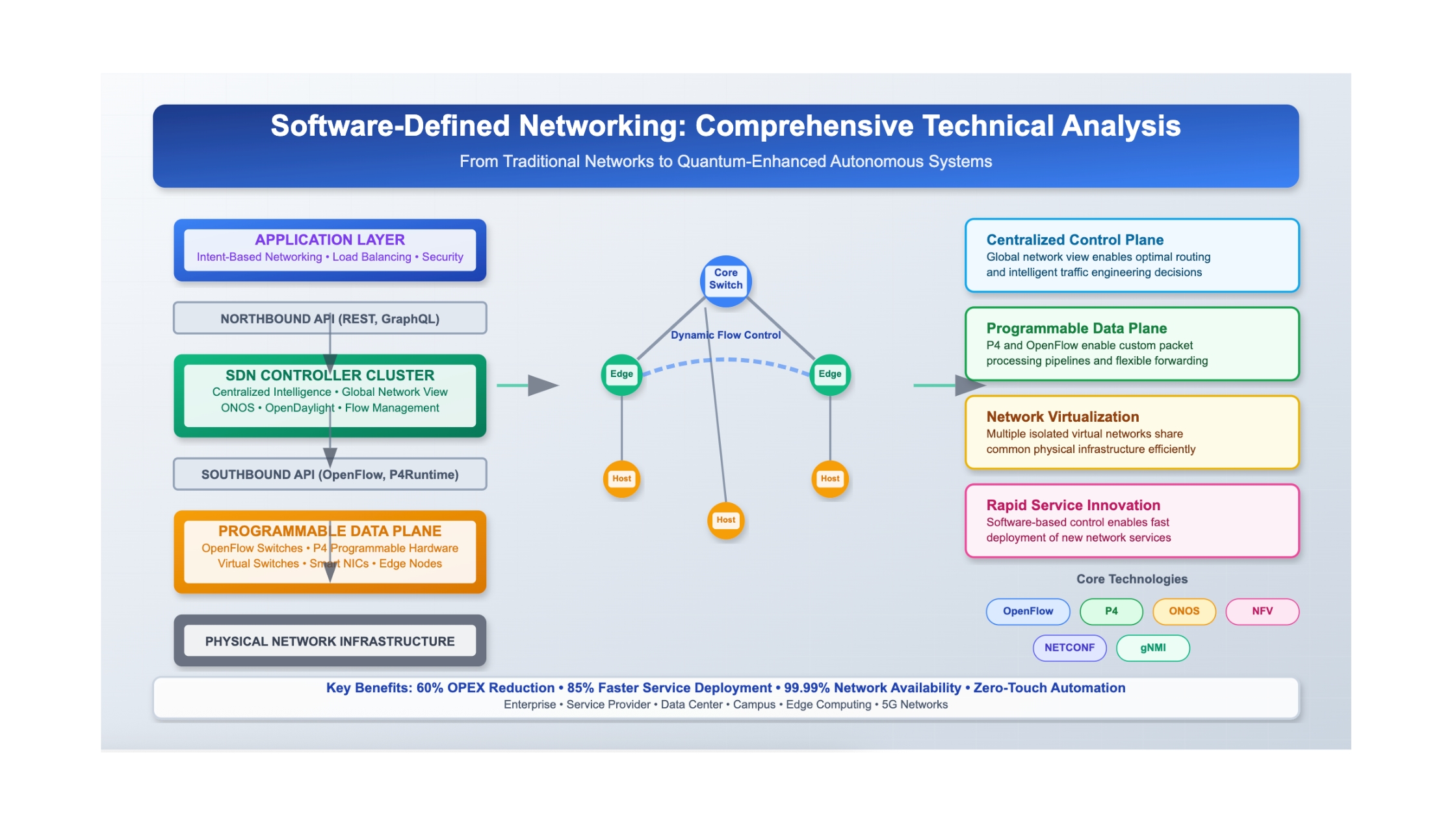 Software-Defined Networking: Comprehensive Technical Analysis
From Traditional Networks to Quantum-Enhanced Autonomous Systems

APPLICATION LAYER
Intent-Based Networking • Load Balancing • Security

NORTHBOUND API (REST, GraphQL)

SDN CONTROLLER CLUSTER
Centralized Intelligence • Global Network View
ONOS • OpenDaylight • Flow Management

SOUTHBOUND API (OpenFlow, P4Runtime)

PROGRAMMABLE DATA PLANE
OpenFlow Switches • P4 Programmable Hardware
Virtual Switches • Smart NICs • Edge Nodes

PHYSICAL NETWORK INFRASTRUCTURE

Core Switch
Dynamic Flow Control
Edge
Edge
Host
Host
Host

Centralized Control Plane
Global network view enables optimal routing and intelligent traffic engineering decisions

Programmable Data Plane
P4 and OpenFlow enable custom packet processing pipelines and flexible forwarding

Network Virtualization
Multiple isolated virtual networks share common physical infrastructure efficiently

Rapid Service Innovation
Software-based control enables fast deployment of new network services

Core Technologies
OpenFlow
P4
ONOS
NFV
NETCONF
gNMI

Key Benefits: 60% OPEX Reduction • 85% Faster Service Deployment • 99.99% Network Availability • Zero-Touch Automation
Enterprise • Service Provider • Data Center • Campus • Edge Computing • 5G Networks